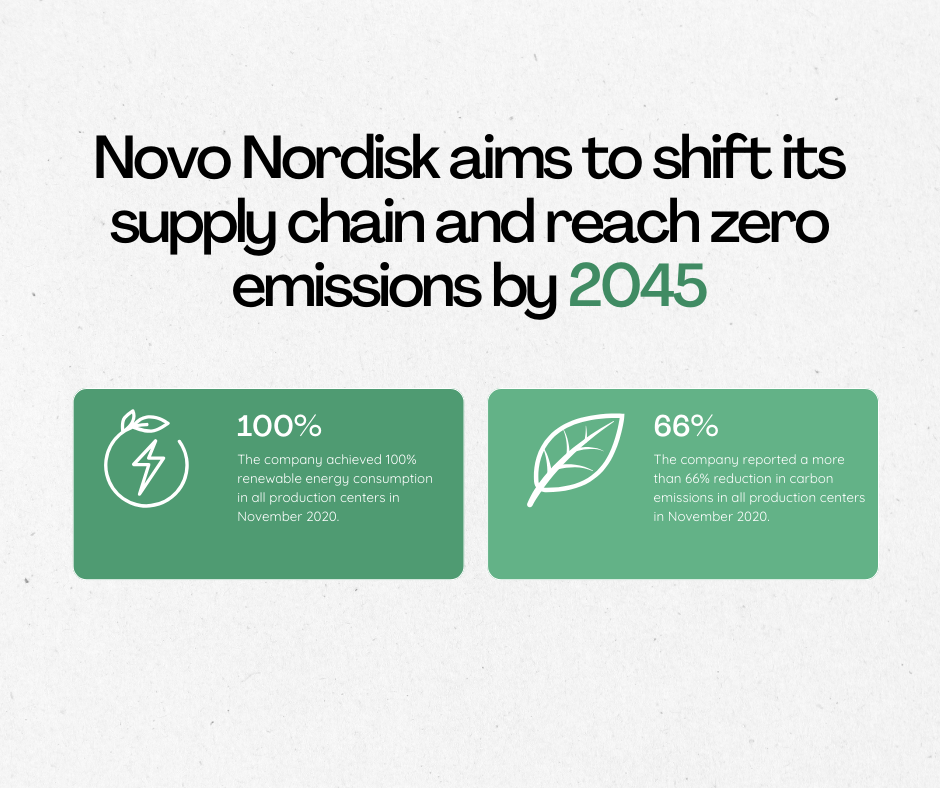 Novo Nordisk aims to shift its supply chain and reach zero emissions by 2045

100%

The company achieved 100% renewable energy consumption in all production centers in November 2020.

66%

The company reported a more than 66% reduction in carbon emissions in all production centers in November 2020.